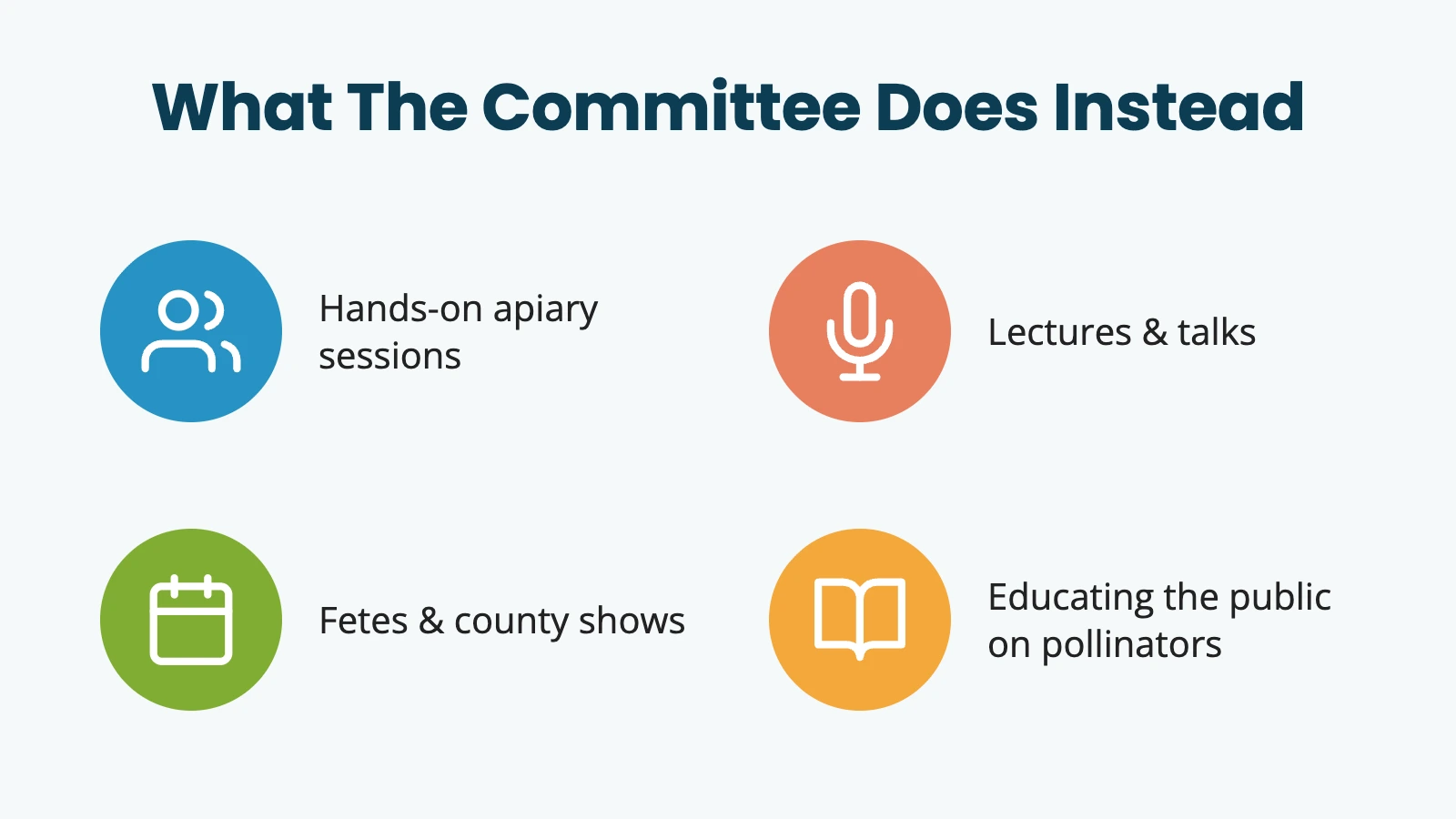 What The Committee Does Instead

Hands-on apiary sessions

Lectures & talks

Fetes & county shows

Educating the public on pollinators